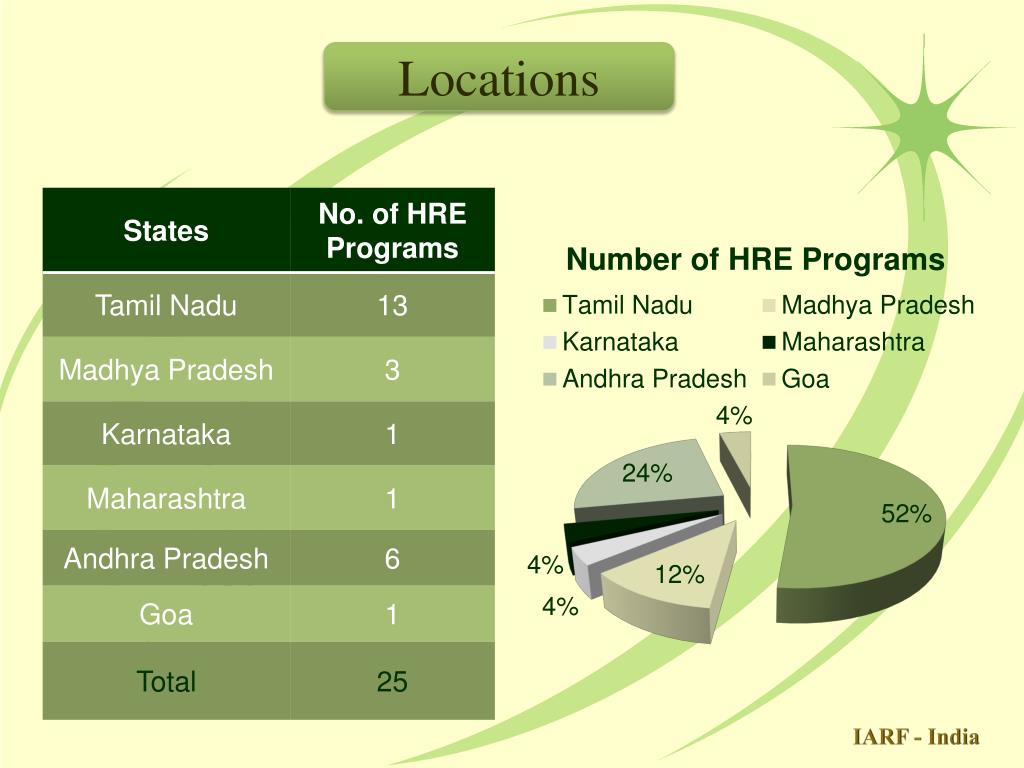 Locations

| States | No. of HRE Programs |
|---|---|
| Tamil Nadu | 13 |
| Madhya Pradesh | 3 |
| Karnataka | 1 |
| Maharashtra | 1 |
| Andhra Pradesh | 6 |
| Goa | 1 |
| Total | 25 |

Number of HRE Programs

Tamil Nadu
Madhya Pradesh
Karnataka
Maharashtra
Andhra Pradesh
Goa

4%
24%
52%
4%
12%
4%

IARF - India